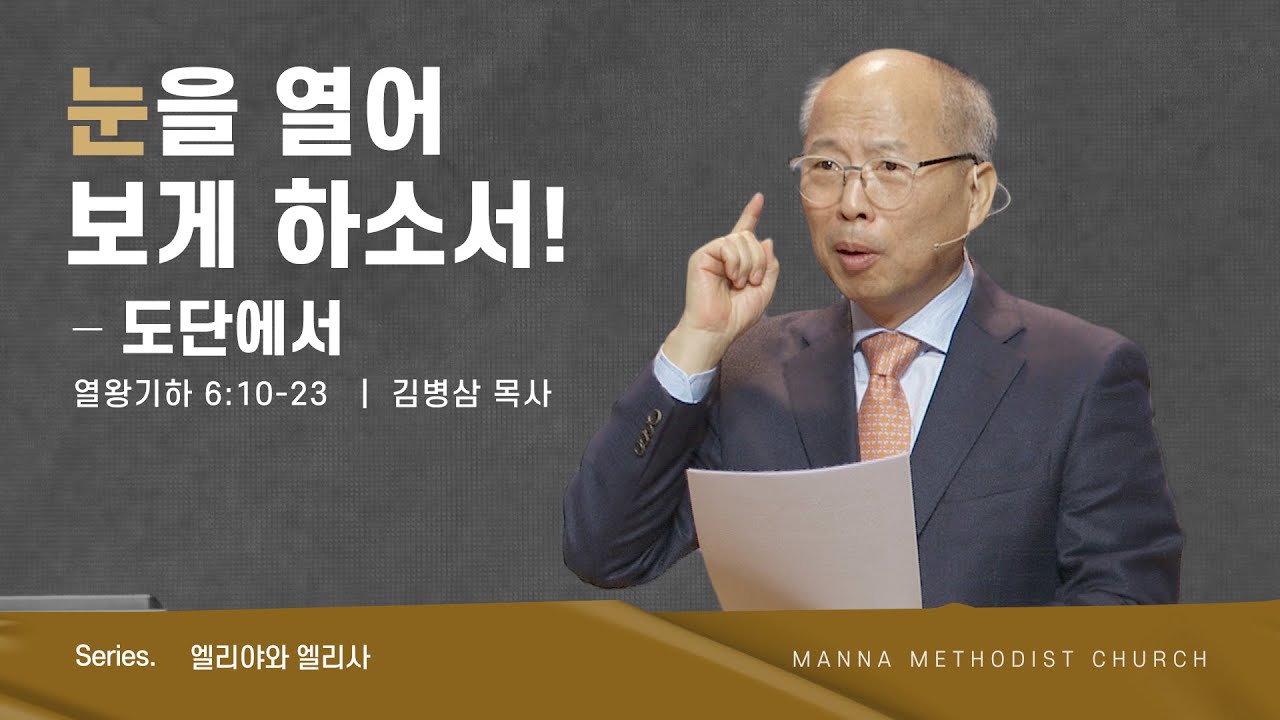 눈을 열어
보게 하소서!
– 도단에서

열왕기하 6:10-23 | 김병삼 목사

Series. 엘리야와 엘리사

MANNA METHODIST CHURCH